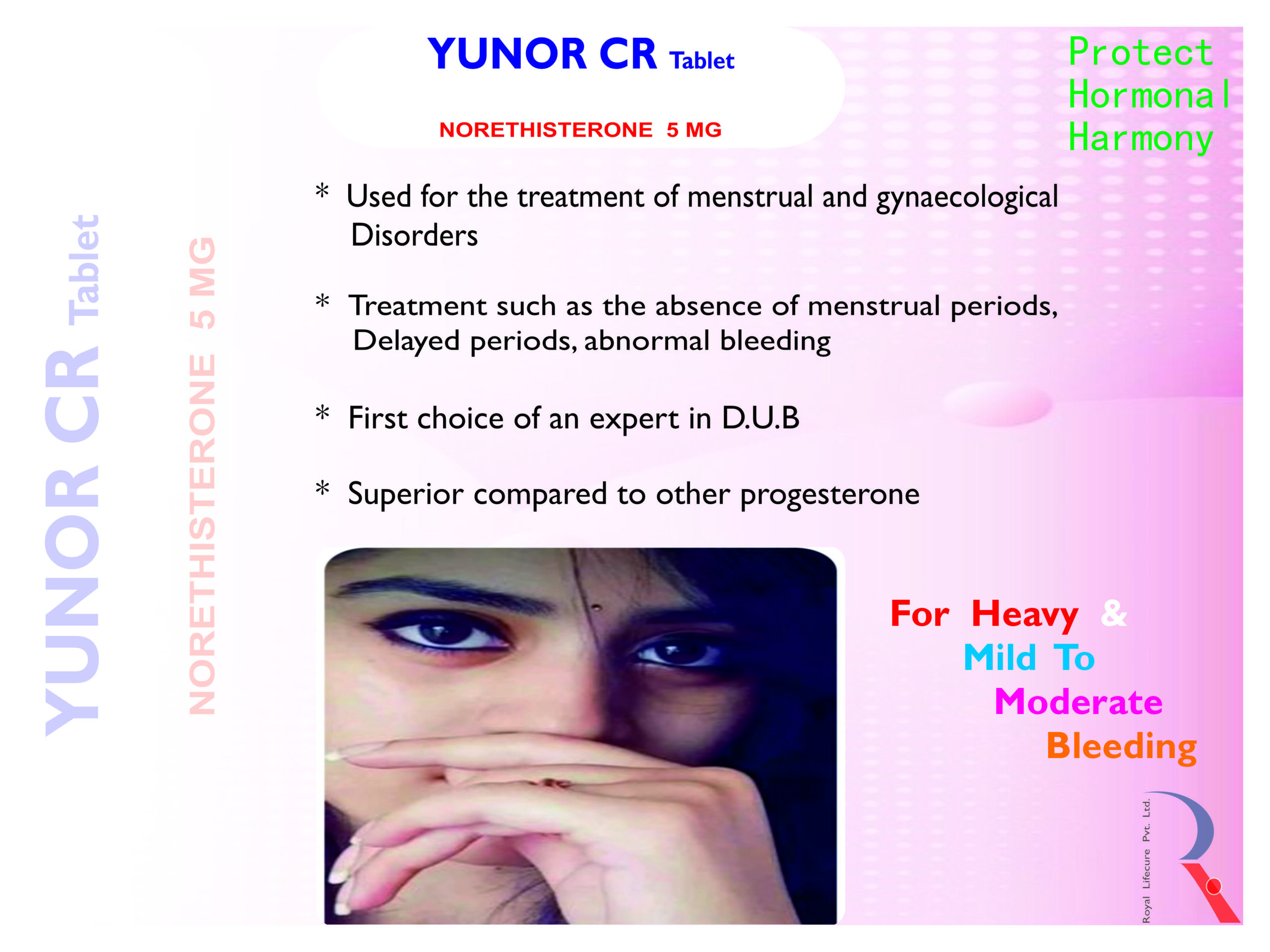 YUNOR CR Tablet

NORETHISTERONE 5 MG

Protect Hormonal Harmony

YUNOR CR Tablet

NORETHISTERONE 5 MG

* Used for the treatment of menstrual and gynaecological Disorders

* Treatment such as the absence of menstrual periods, Delayed periods, abnormal bleeding

* First choice of an expert in D.U.B

* Superior compared to other progesterone

For Heavy & Mild To Moderate Bleeding

Royal Lifecure Pvt. Ltd.